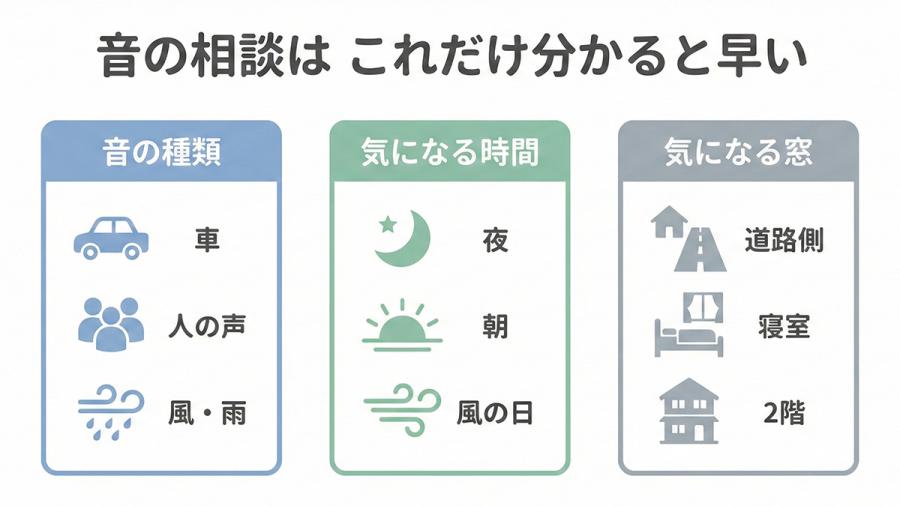 音の相談は これだけ分かると早い

音の種類

車

人の声

風・雨

気になる時間

夜

朝

風の日

気になる窓

道路側

寝室

2階